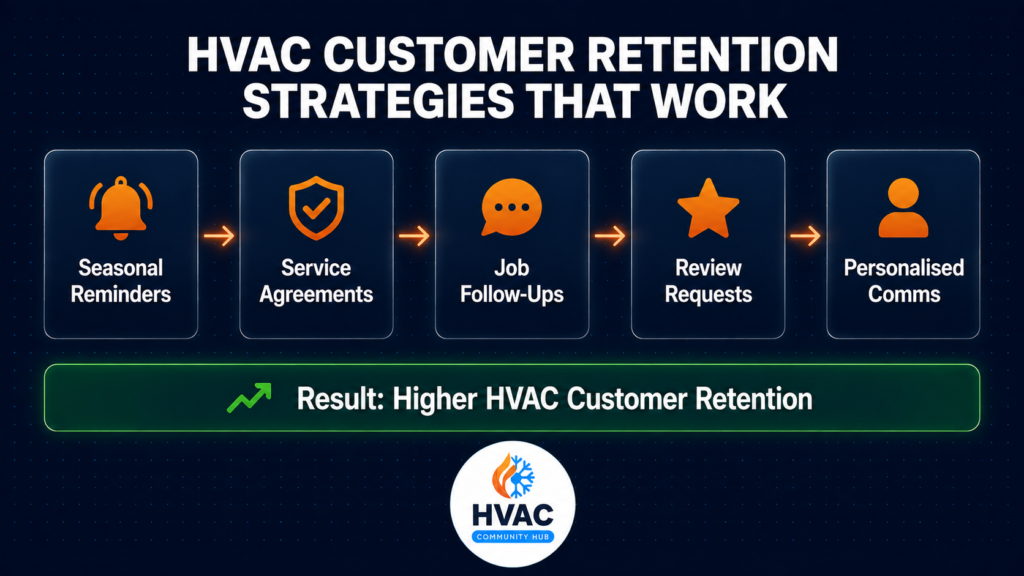 HVAC CUSTOMER RETENTION STRATEGIES THAT WORK

Seasonal Reminders

Service Agreements

Job Follow-Ups

Review Requests

Personalised Comms

Result: Higher HVAC Customer Retention

HVAC
COMMUNITY HUB